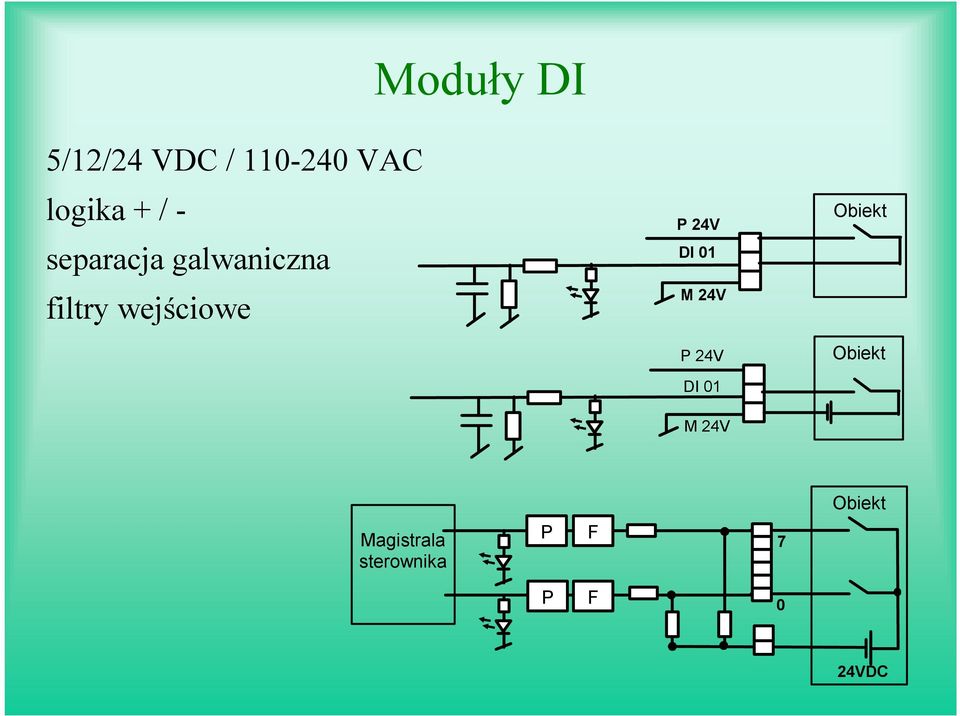 Moduły DI

5/12/24 VDC / 110-240 VAC

logika + / -

separacja galwaniczna

filtry wejściowe

P 24V
DI 01
M 24V
Obiekt

P 24V
DI 01
M 24V
Obiekt

Magistrala sterownika
P
F
P
F
7
0
Obiekt
24VDC